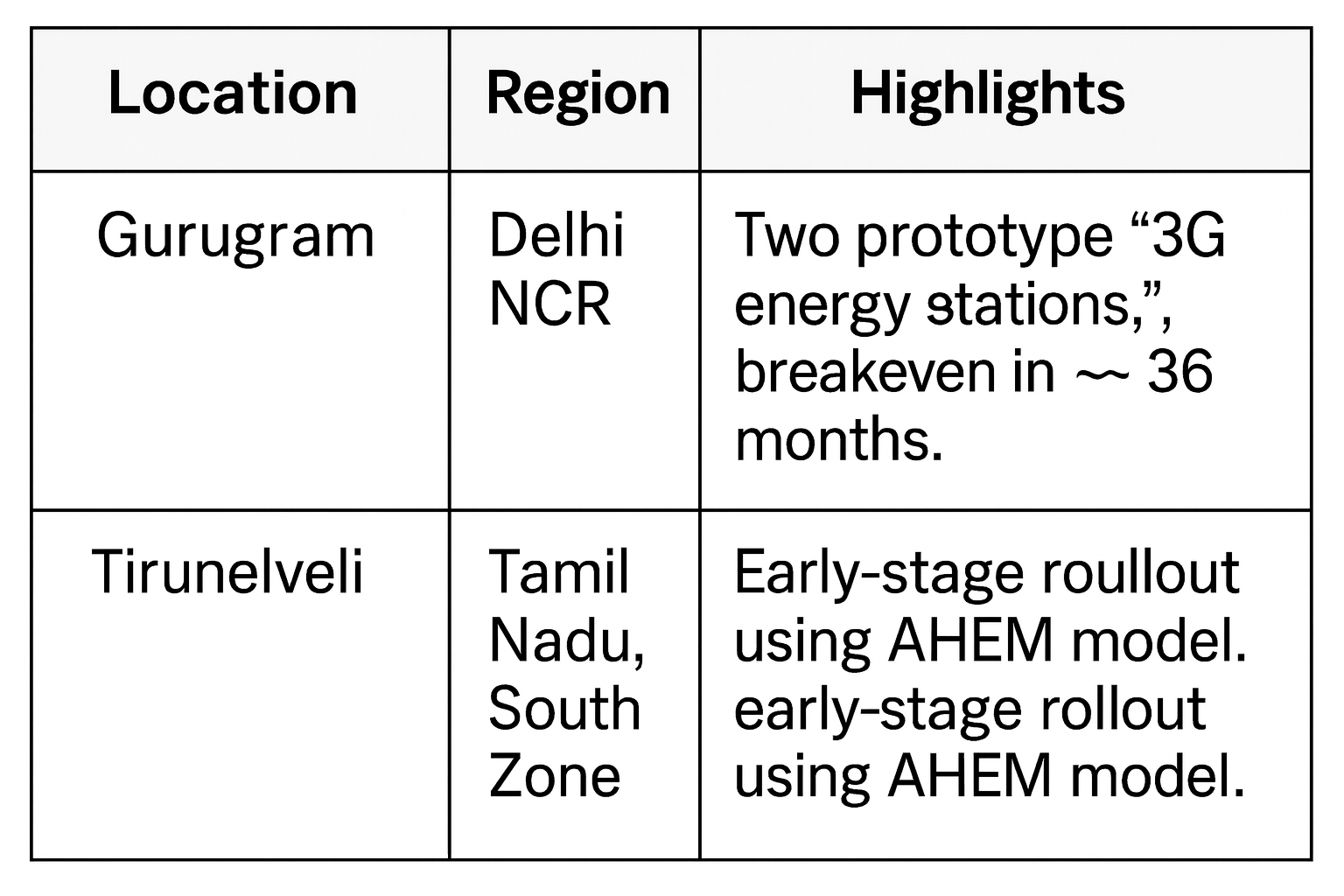 | Location | Region | Highlights |
|---|---|---|
| Gurugram | Delhi NCR | Two prototype “3G energy stations,”, breakeven in ~ 36 months. |
| Tirunelveli | Tamil Nadu, South Zone | Early-stage roullout using AHEM model. early-stage rollout using AHEM model. |